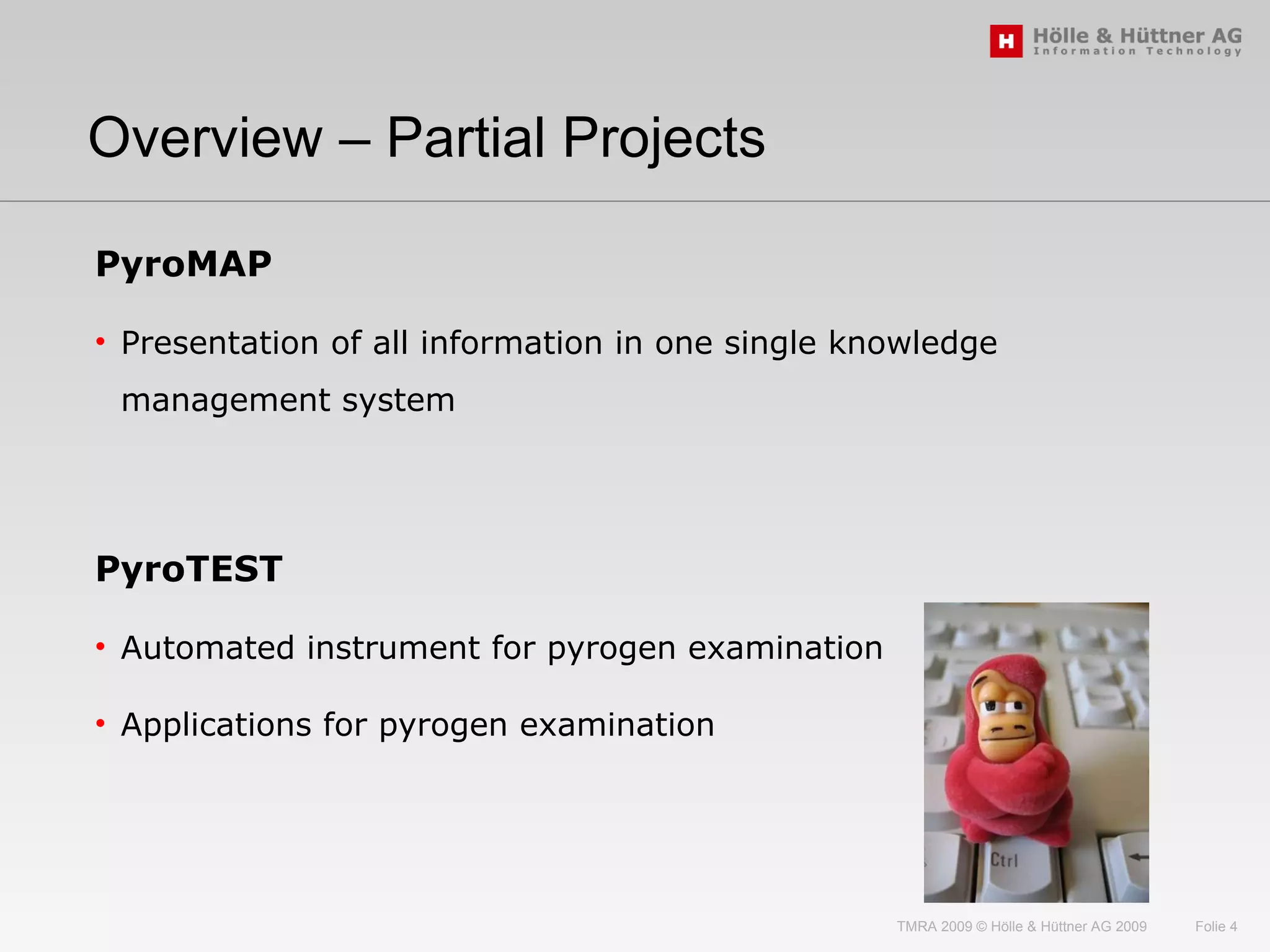 H Hölle & Hüttner AG
Information Technology

Overview – Partial Projects

PyroMAP

• Presentation of all information in one single knowledge management system

PyroTEST

• Automated instrument for pyrogen examination

• Applications for pyrogen examination

Ctrl

TMRA 2009 © Hölle & Hüttner AG 2009 Folie 4